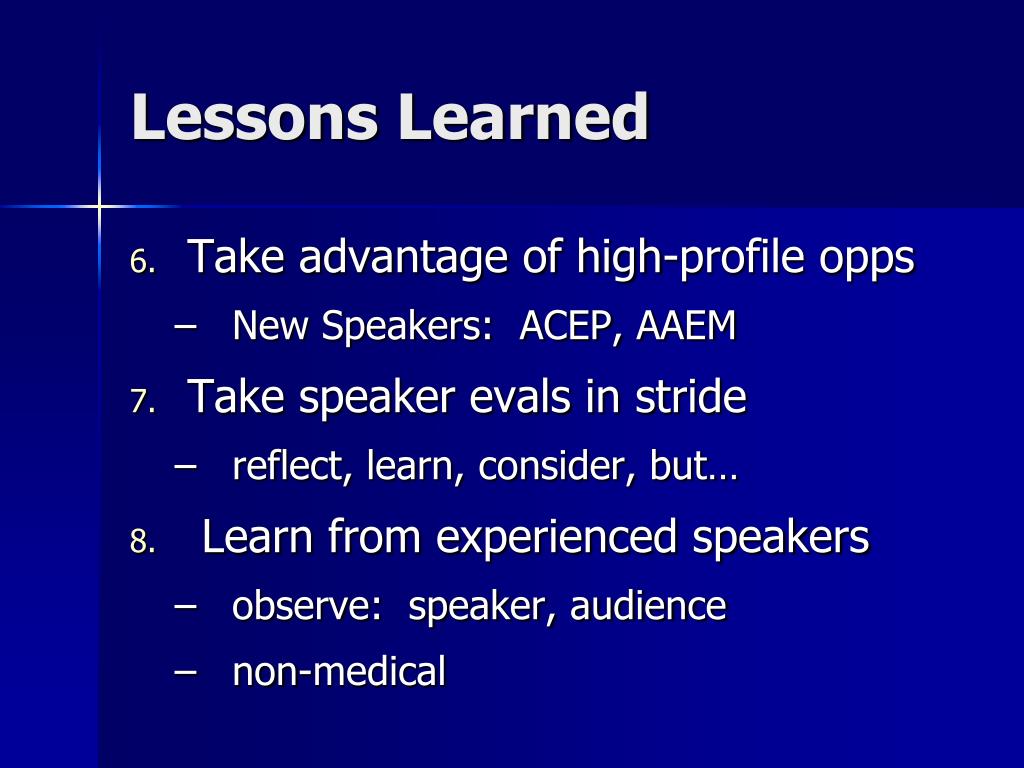 Lessons Learned

6. Take advantage of high-profile opps
– New Speakers: ACEP, AAEM

7. Take speaker evals in stride
– reflect, learn, consider, but…

8. Learn from experienced speakers
– observe: speaker, audience
– non-medical